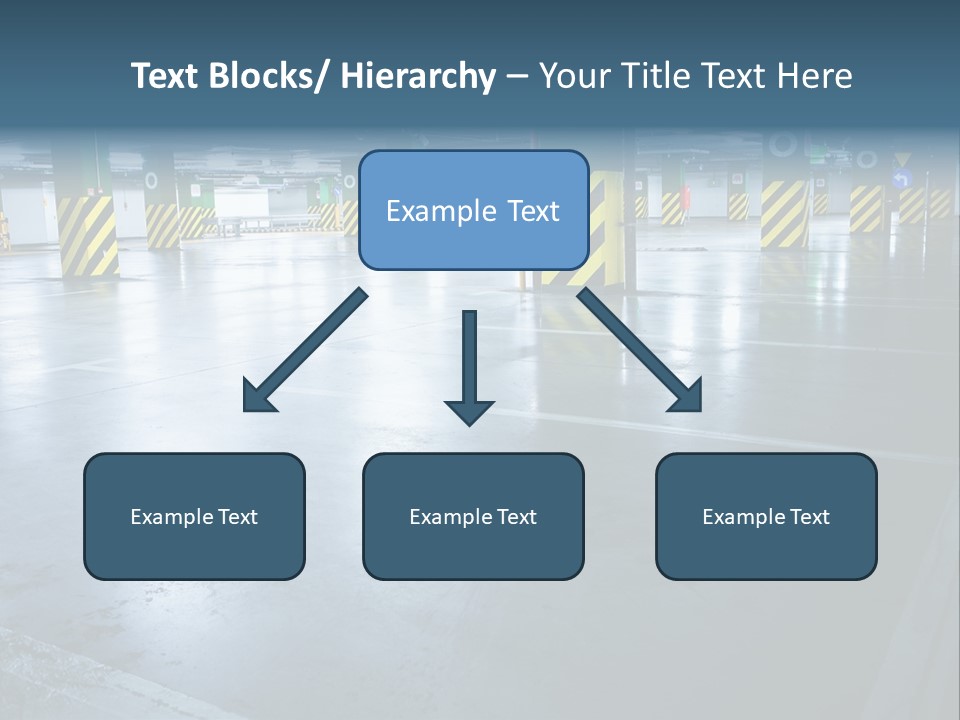 Text Blocks/ Hierarchy – Your Title Text Here

Example Text

Example Text

Example Text

Example Text